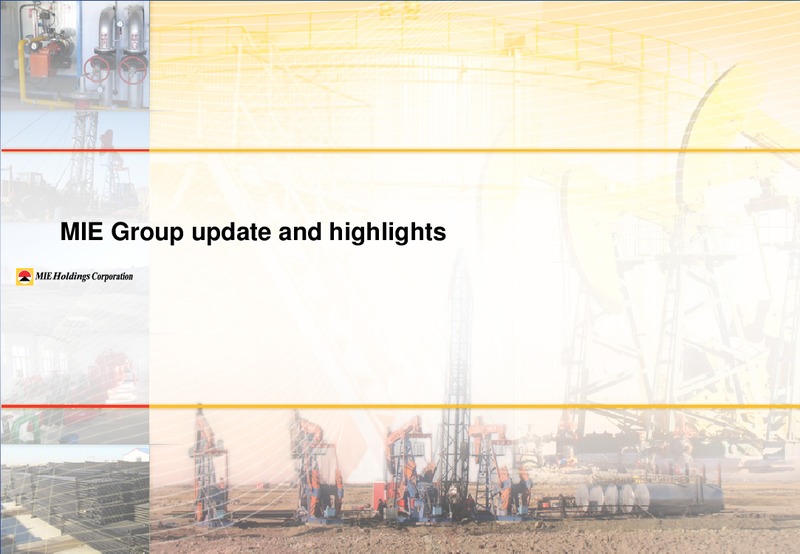 MIE Group update and highlights

MIE Holdings Corporation